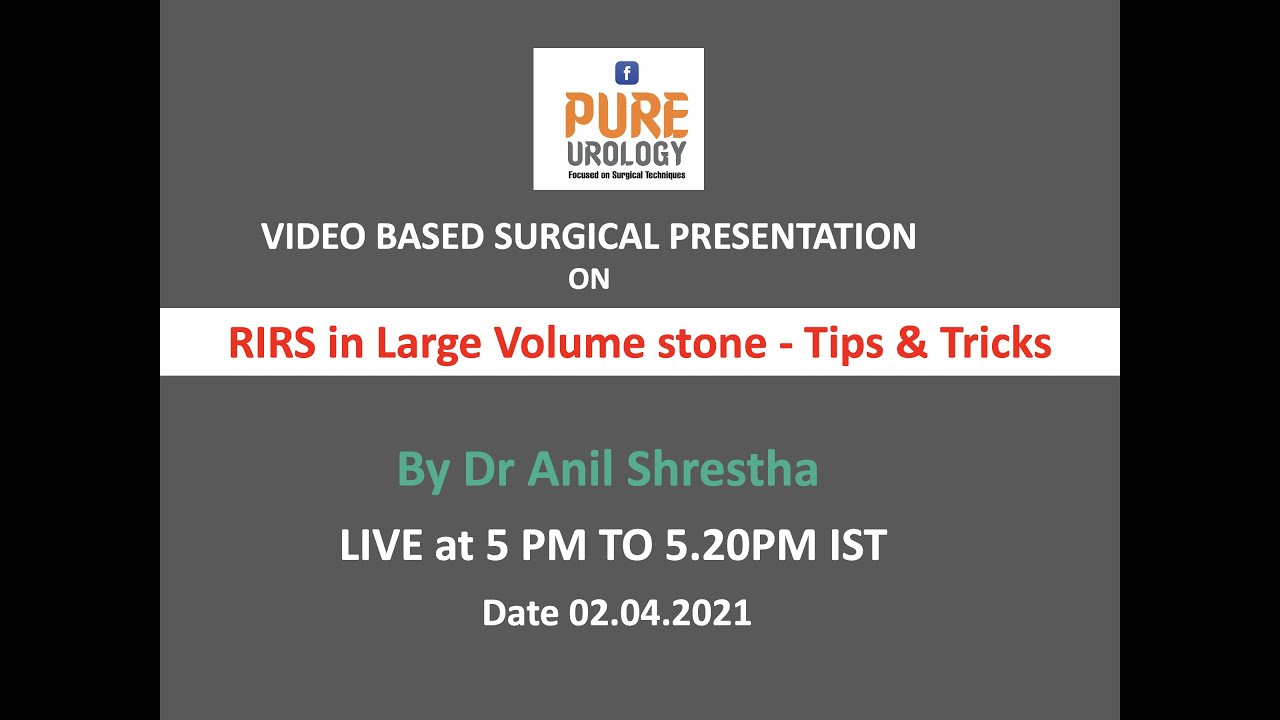 f
PURE
UROLOGY
Focused on Surgical Techniques

VIDEO BASED SURGICAL PRESENTATION
ON

RIRS in Large Volume stone - Tips & Tricks

By Dr Anil Shrestha

LIVE at 5 PM TO 5.20PM IST

Date 02.04.2021